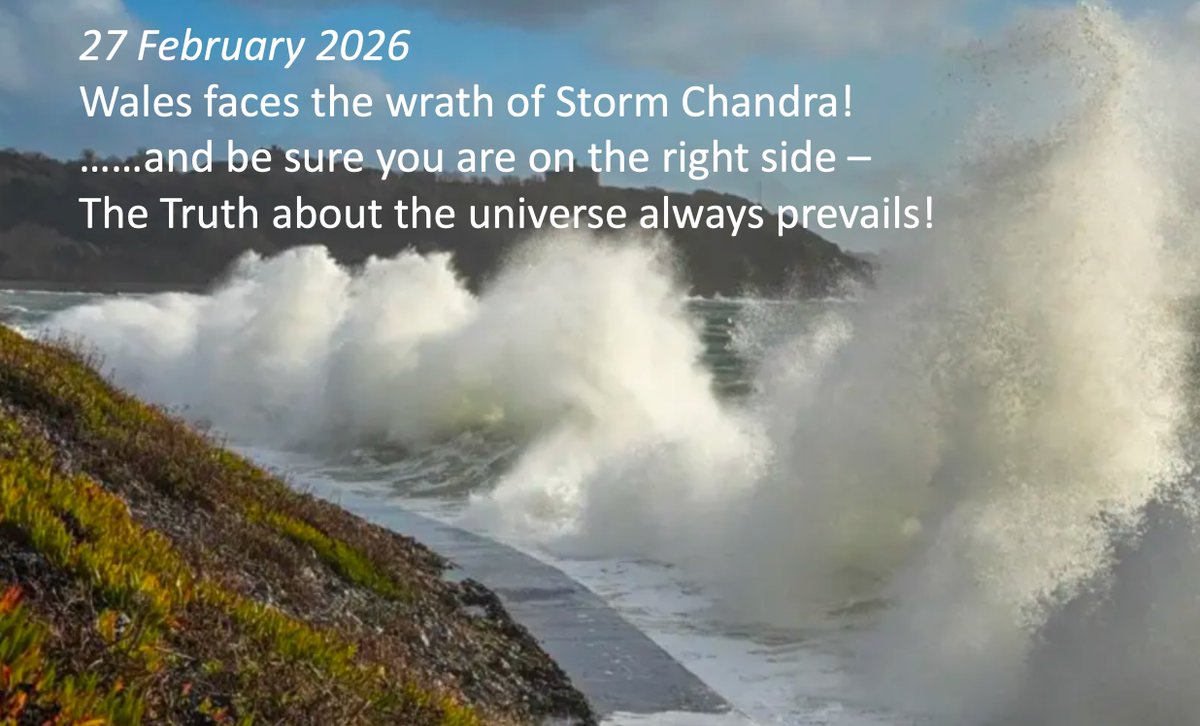 27 February 2026
Wales faces the wrath of Storm Chandra!
……and be sure you are on the right side –
The Truth about the universe always prevails!